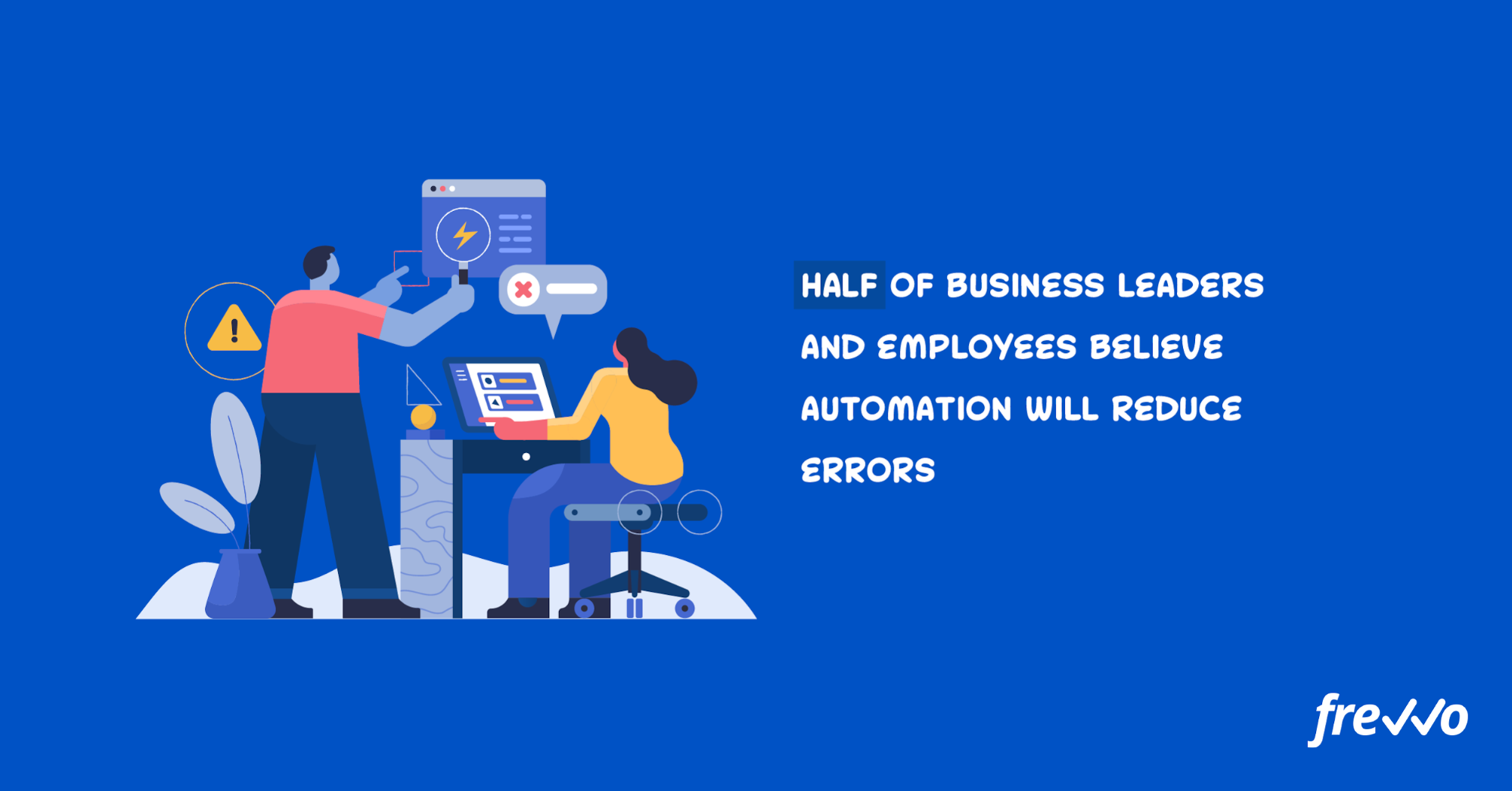 HALF OF BUSINESS LEADERS AND EMPLOYEES BELIEVE AUTOMATION WILL REDUCE ERRORS

frevvo